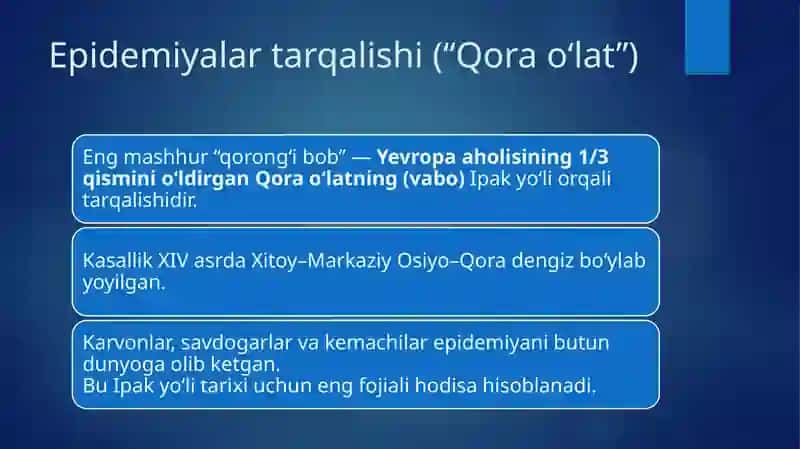 Epidemiyalar tarqalishi (“Qora o‘lat”)

Eng mashhur “qorong‘i bob” — Yevropa aholisining 1/3 qismini o‘ldirgan Qora o‘latning (vabo) Ipak yo‘li orqali tarqalishidir.

Kasallik XIV asrda Xitoy–Markaziy Osiyo–Qora dengiz bo‘ylab yoyilgan.

Karvonlar, savdogarlar va kemachilar epidemiyani butun dunyoga olib ketgan.
Bu Ipak yo‘li tarixi uchun eng fojiali hodisa hisoblanadi.